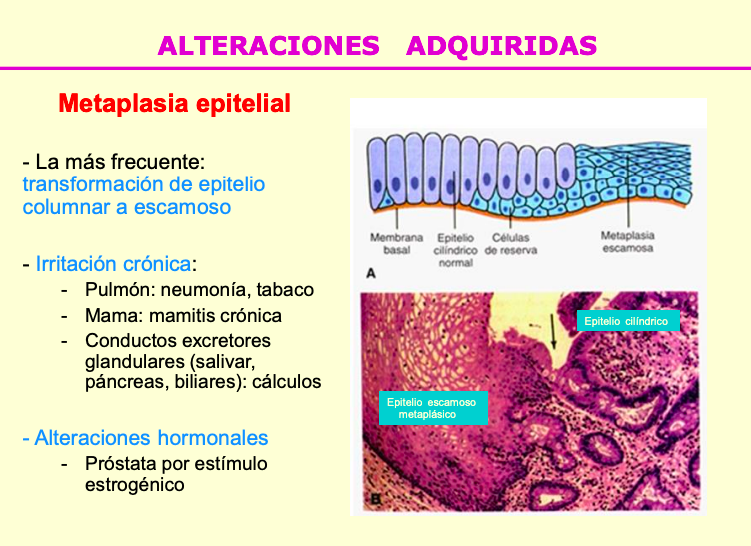 ALTERACIONES ADQUIRIDAS

Metaplasia epitelial

- La más frecuente: transformación de epitelio columnar a escamoso

- Irritación crónica:
- Pulmón: neumonía, tabaco
- Mama: mamitis crónica
- Conductos excretores glandulares (salivar, páncreas, biliares): cálculos

- Alteraciones hormonales
- Próstata por estímulo estrogénico

Membrana basal
Epitelio cilíndrico normal
Células de reserva
Metaplasia escamosa
A

Epitelio cilíndrico
Epitelio escamoso metaplásico
B